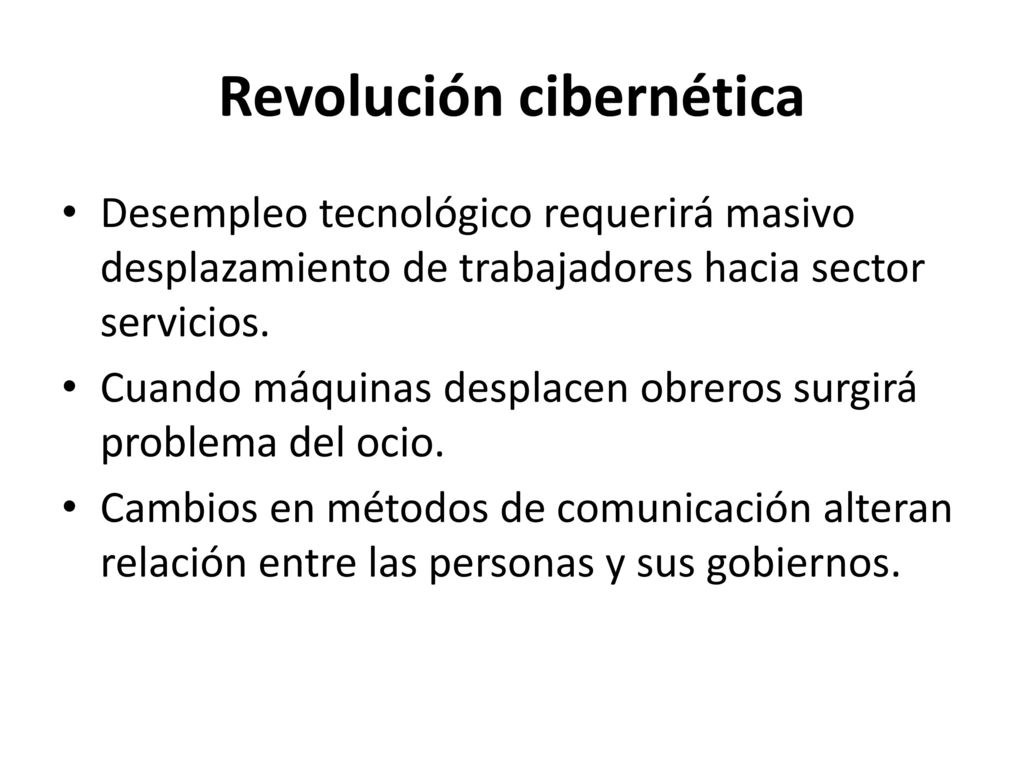 Revolución cibernética

• Desempleo tecnológico requerirá masivo desplazamiento de trabajadores hacia sector servicios.

• Cuando máquinas desplacen obreros surgirá problema del ocio.

• Cambios en métodos de comunicación alteran relación entre las personas y sus gobiernos.